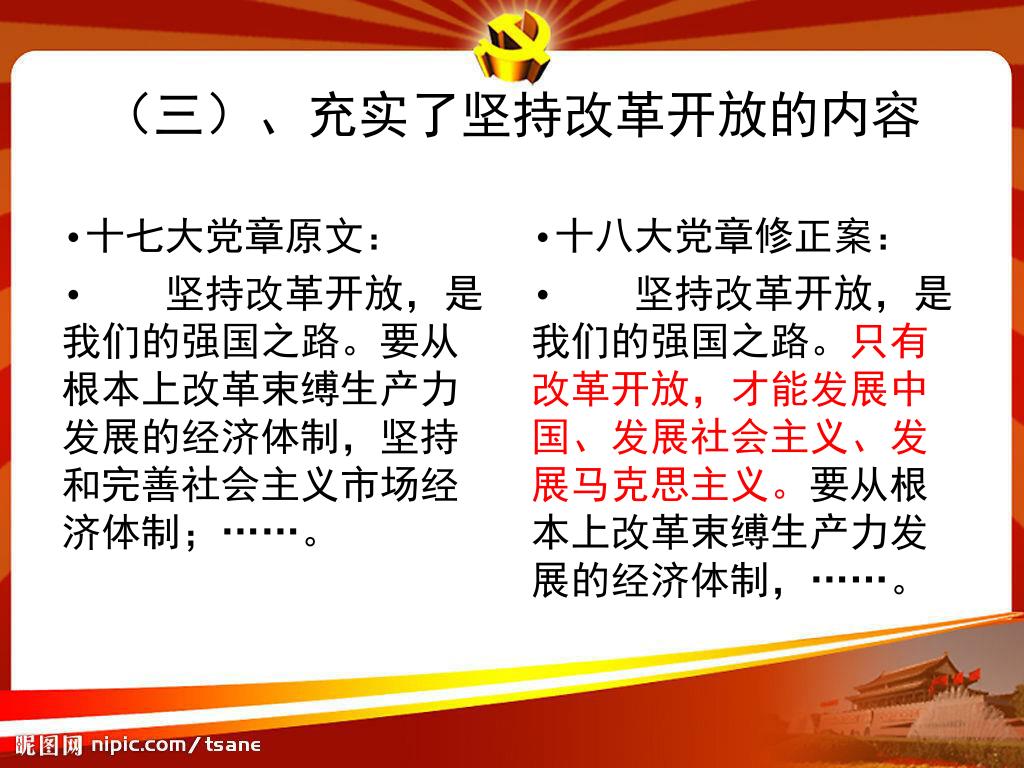 （三）、充实了坚持改革开放的内容

•十七大党章原文：

• 坚持改革开放，是我们的强国之路。要从根本上改革束缚生产力发展的经济体制，坚持和完善社会主义市场经济体制；……。

•十八大党章修正案：

• 坚持改革开放，是我们的强国之路。只有改革开放，才能发展中国、发展社会主义、发展马克思主义。要从根本上改革束缚生产力发展的经济体制，……。

昵图网 nipic.com/tsane